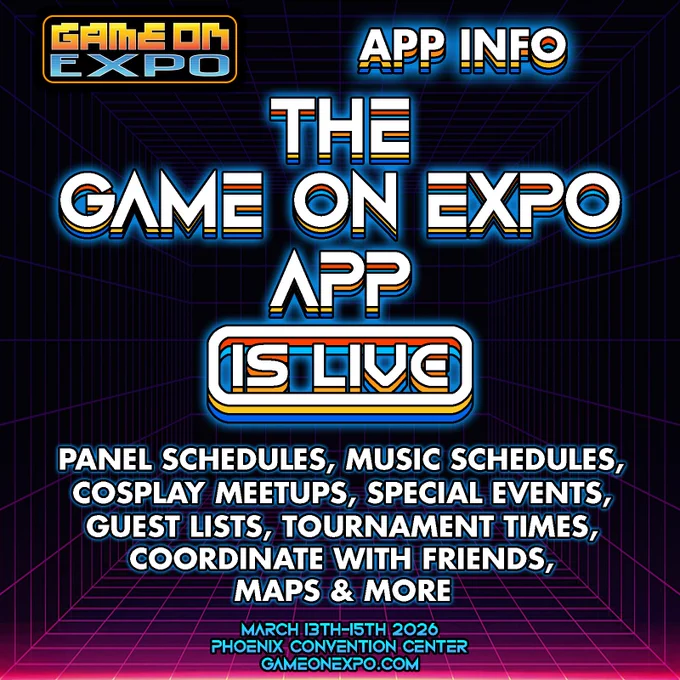 GAME ON
EXPO

APP INFO

THE
GAME ON EXPO
APP

IS LIVE

PANEL SCHEDULES, MUSIC SCHEDULES, COSPLAY MEETUPS, SPECIAL EVENTS, GUEST LISTS, TOURNAMENT TIMES, COORDINATE WITH FRIENDS, MAPS & MORE

MARCH 13TH-15TH 2026
PHOENIX CONVENTION CENTER
GAMEONEXPO.COM